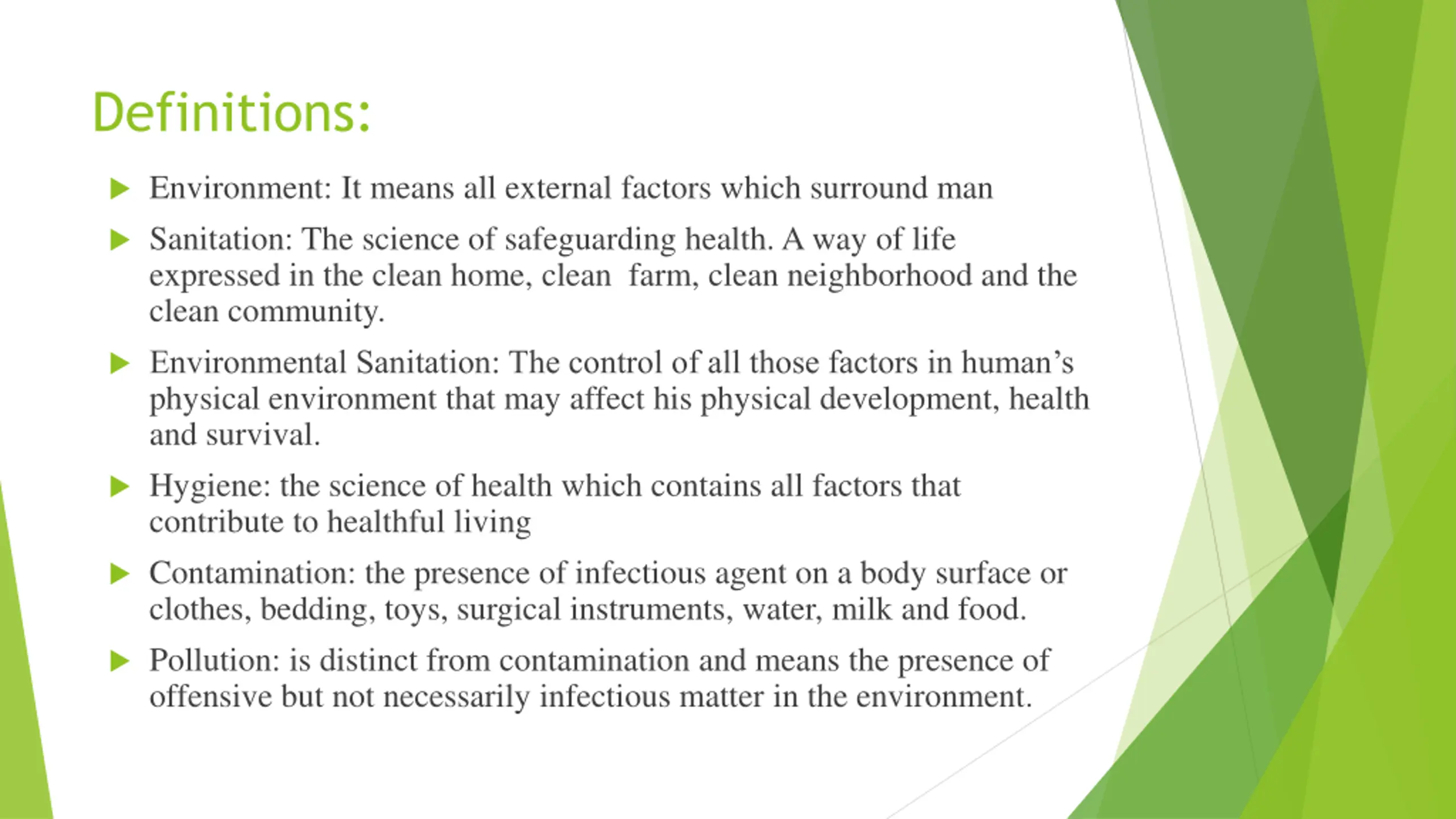 Definitions:

Environment: It means all external factors which surround man

Sanitation: The science of safeguarding health. A way of life expressed in the clean home, clean farm, clean neighborhood and the clean community.

Environmental Sanitation: The control of all those factors in human's physical environment that may affect his physical development, health and survival.

Hygiene: the science of health which contains all factors that contribute to healthful living

Contamination: the presence of infectious agent on a body surface or clothes, bedding, toys, surgical instruments, water, milk and food.

Pollution: is distinct from contamination and means the presence of offensive but not necessarily infectious matter in the environment.